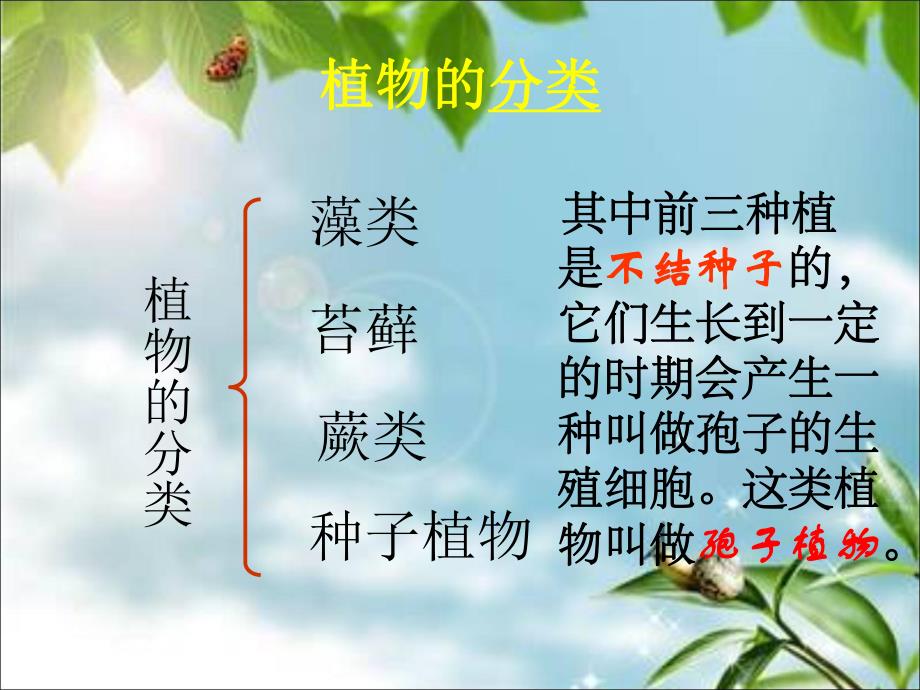 植物的分类

植物的分类

藻类

苔藓

蕨类

种子植物

其中前三种植是不结种子的，它们生长到一定的时期会产生一种叫做孢子的生殖细胞。这类植物叫做孢子植物。